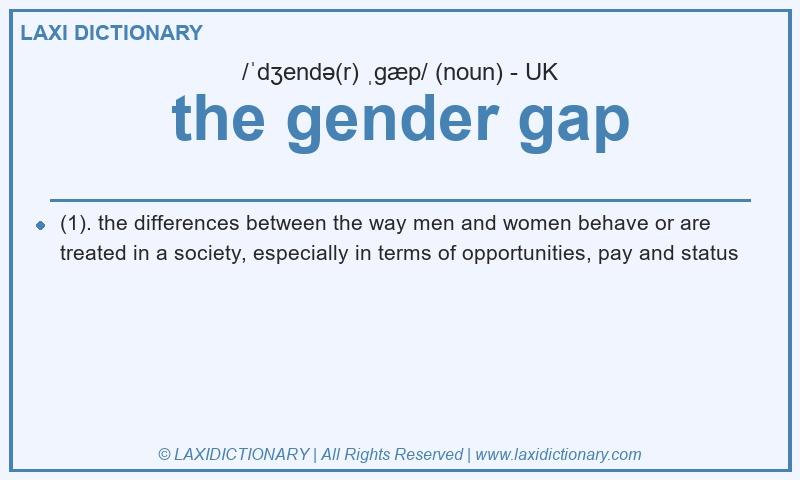 LAXI DICTIONARY

/ˈdʒendə(r) ˌɡæp/ (noun) - UK

the gender gap

(1). the differences between the way men and women behave or are treated in a society, especially in terms of opportunities, pay and status

© LAXIDICTIONARY | All Rights Reserved | www.laxidictionary.com